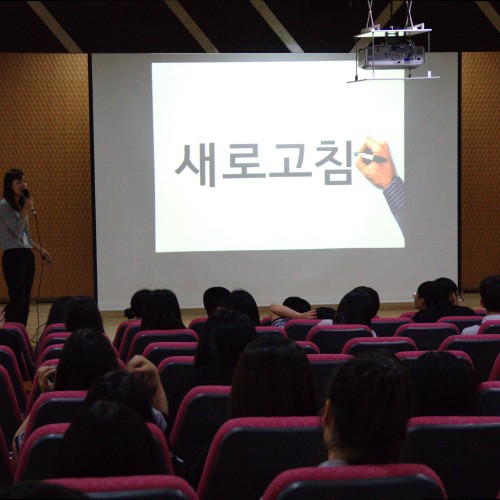 새로고침